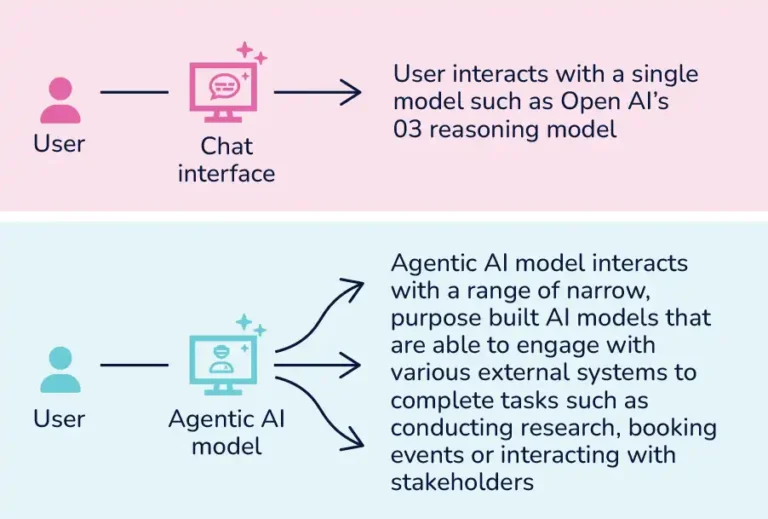 User

Chat interface

User interacts with a single model such as Open AI's 03 reasoning model

User

Agentic AI model

Agentic AI model interacts with a range of narrow, purpose built AI models that are able to engage with various external systems to complete tasks such as conducting research, booking events or interacting with stakeholders